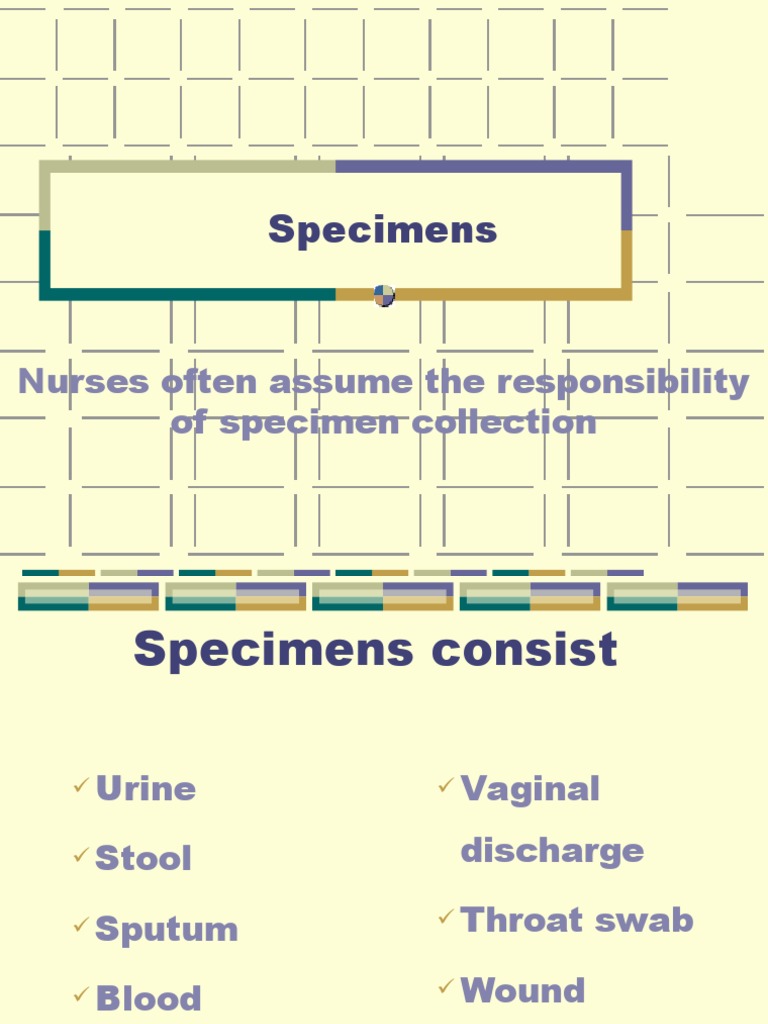 Specimens

Nurses often assume the responsibility of specimen collection

Specimens consist

✓ Urine

✓ Stool

✓ Sputum

✓ Blood

✓ Vaginal discharge

✓ Throat swab

✓ Wound